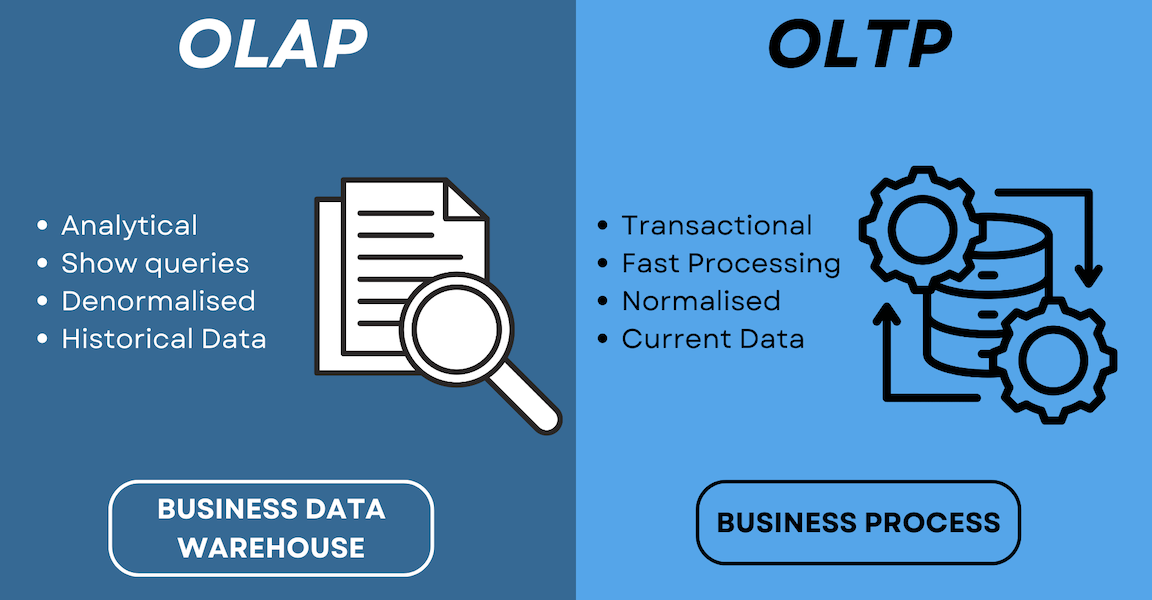 OLAP

- Analytical
- Show queries
- Denormalised
- Historical Data

BUSINESS DATA WAREHOUSE

OLTP

- Transactional
- Fast Processing
- Normalised
- Current Data

BUSINESS PROCESS